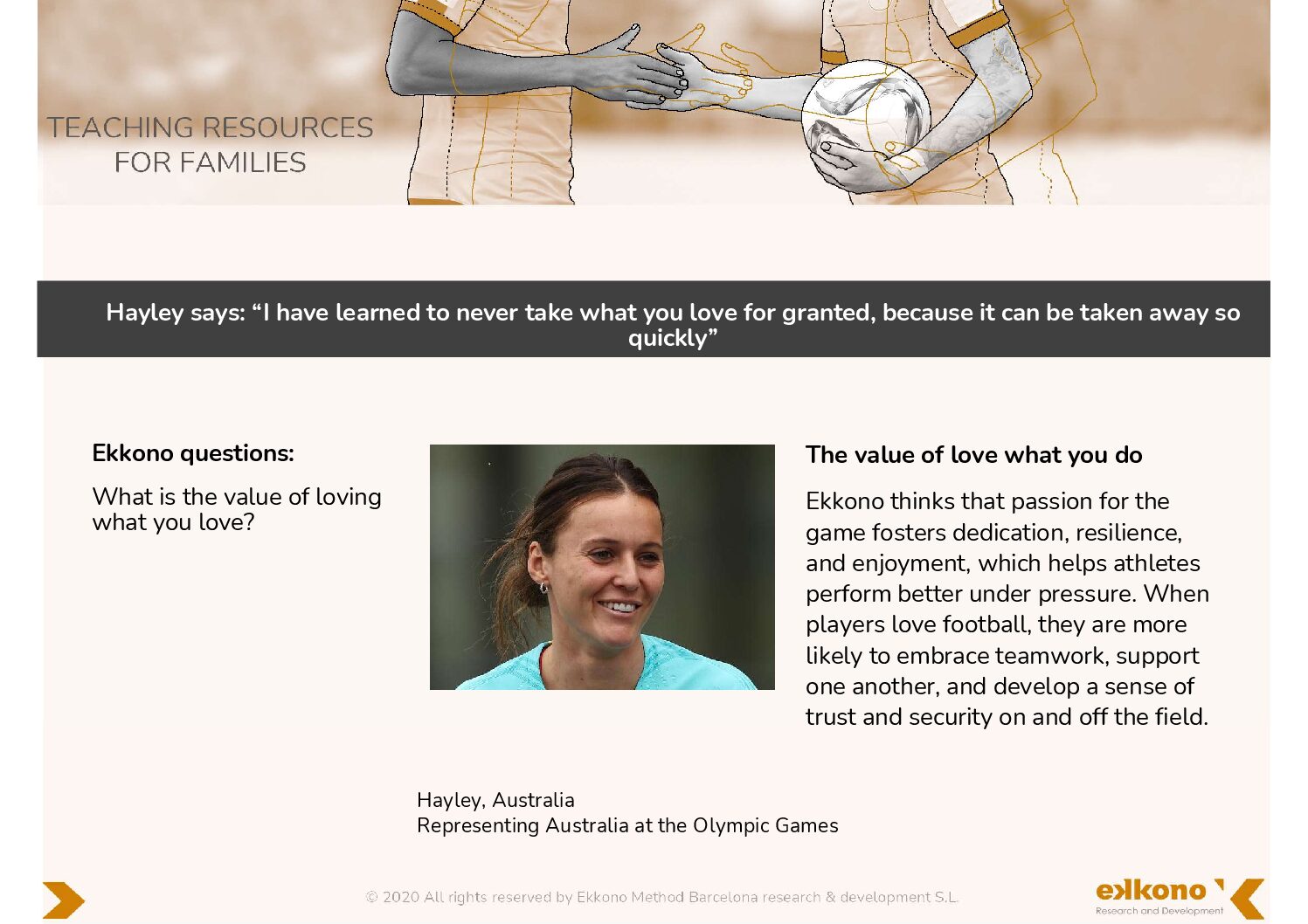 TEACHING RESOURCES FOR FAMILIES

Hayley says: “I have learned to never take what you love for granted, because it can be taken away so quickly”

Ekkono questions:

What is the value of loving what you love?

The value of love what you do

Ekkono thinks that passion for the game fosters dedication, resilience, and enjoyment, which helps athletes perform better under pressure. When players love football, they are more likely to embrace teamwork, support one another, and develop a sense of trust and security on and off the field.

Hayley, Australia
Representing Australia at the Olympic Games

© 2020 All rights reserved by Ekkono Method Barcelona research & development S.L.

ekkono
Research and Development